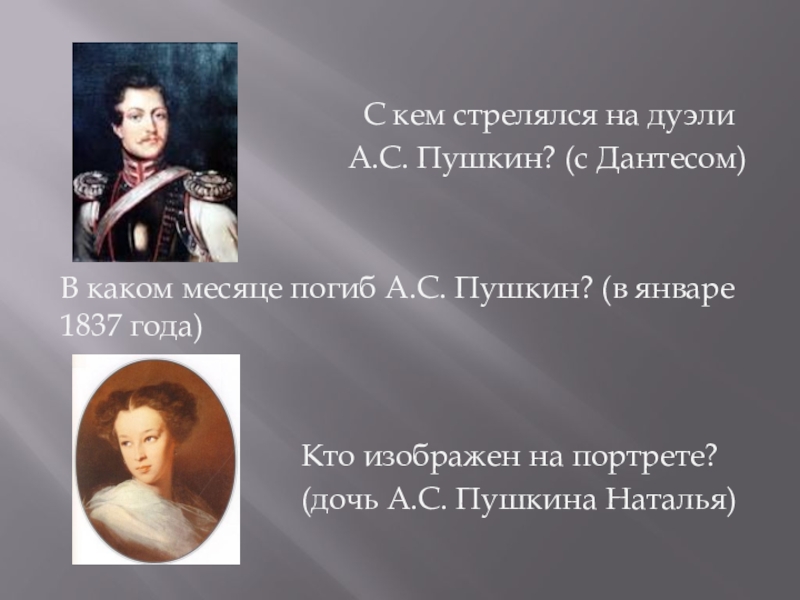 С кем стрелялся на дуэли А.С. Пушкин? (с Дантесом)

В каком месяце погиб А.С. Пушкин? (в январе 1837 года)

Кто изображен на портрете? (дочь А.С. Пушкина Наталья)